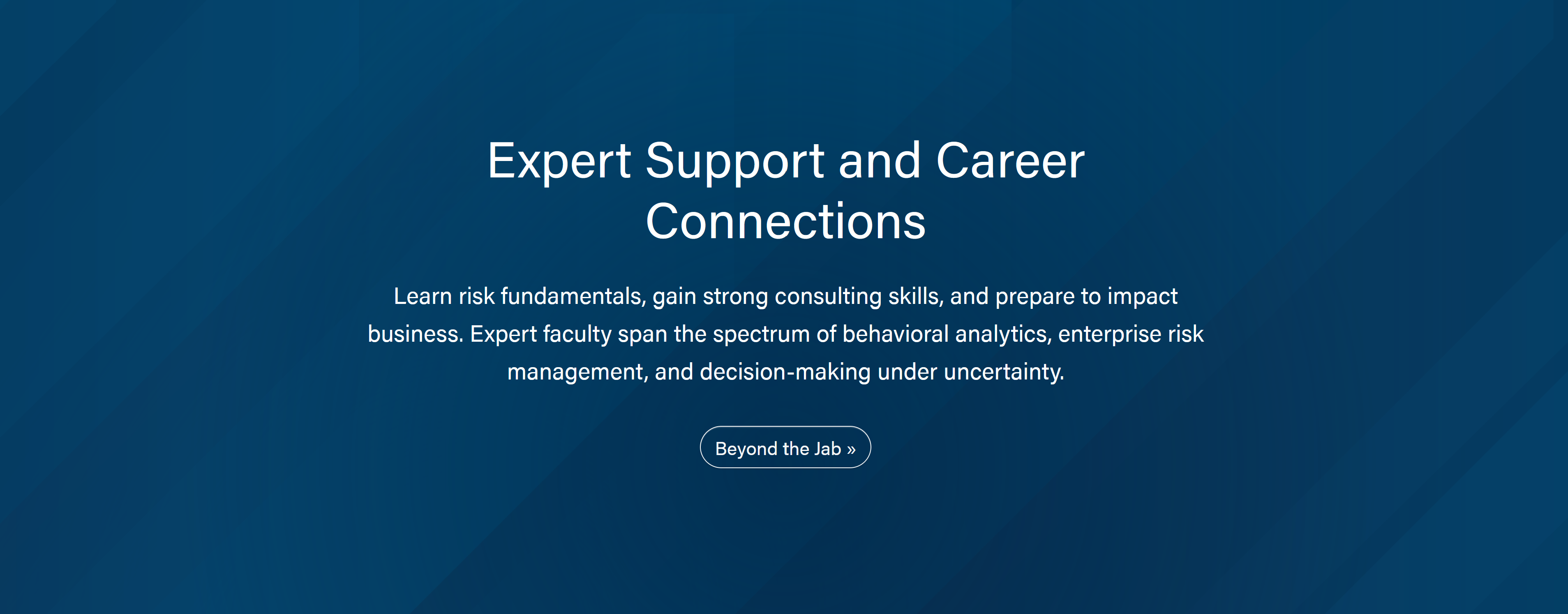 Expert Support and Career Connections

Learn risk fundamentals, gain strong consulting skills, and prepare to impact business. Expert faculty span the spectrum of behavioral analytics, enterprise risk management, and decision-making under uncertainty.

Beyond the Jab »